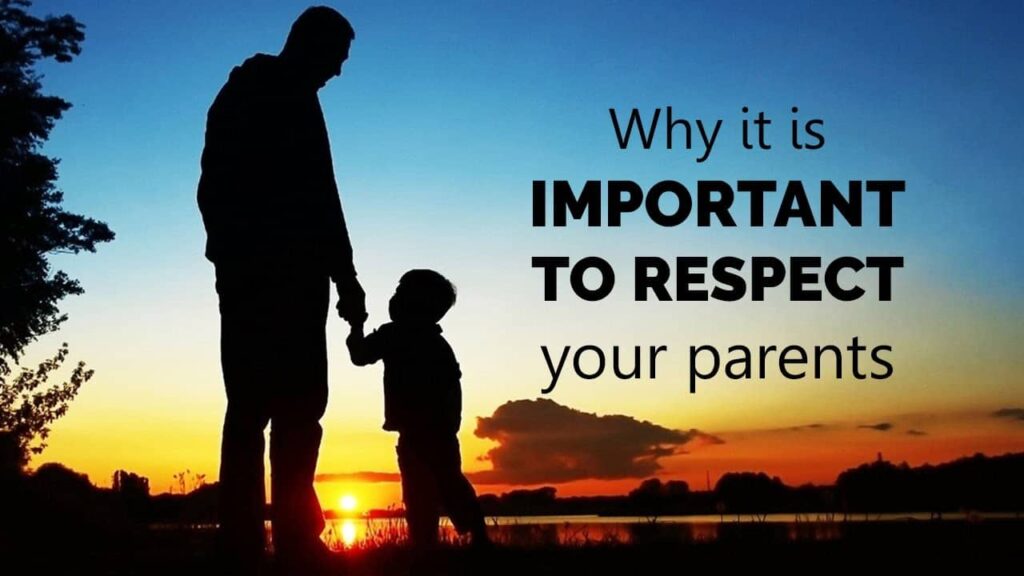 Why it is
IMPORTANT
TO RESPECT
your parents